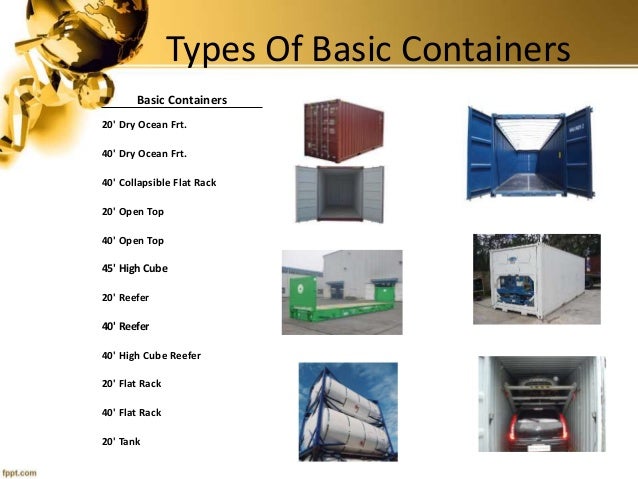 Types Of Basic Containers

Basic Containers

20' Dry Ocean Frt.

40' Dry Ocean Frt.

40' Collapsible Flat Rack

20' Open Top

40' Open Top

45' High Cube

20' Reefer

40' Reefer

40' High Cube Reefer

20' Flat Rack

40' Flat Rack

20' Tank

fppt.com